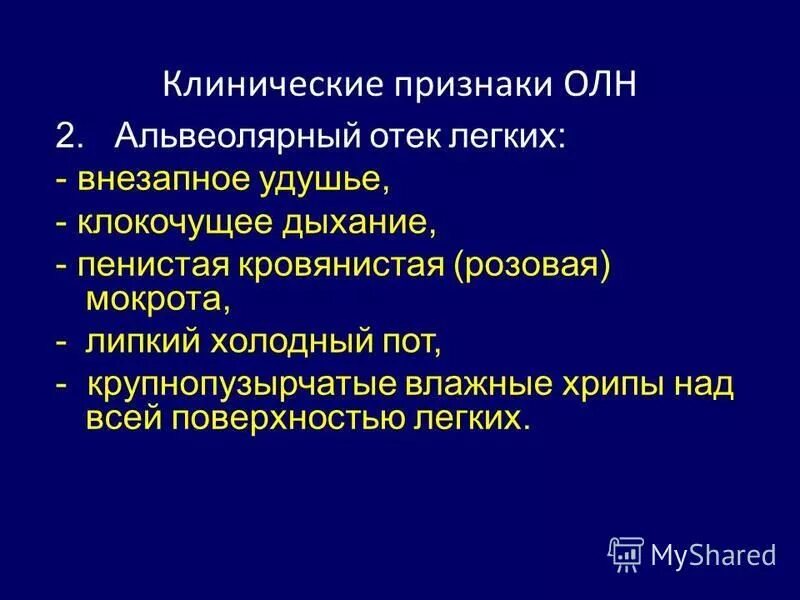 Клинические признаки ОЛН

2. Альвеолярный отек легких:
- внезапное удушье,
- клокочущее дыхание,
- пенистая кровянистая (розовая) мокрота,
- липкий холодный пот,
- крупнопузырчатые влажные хрипы над всей поверхностью легких.

MyShared